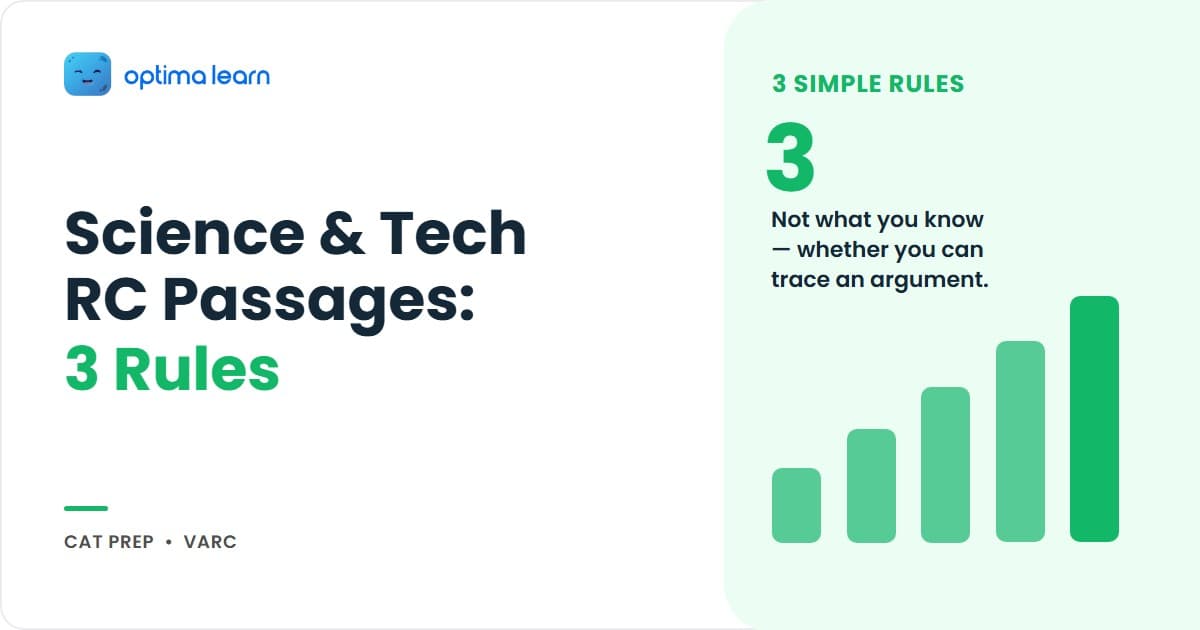 optima learn

Science & Tech RC Passages: 3 Rules

CAT PREP • VARC

3 SIMPLE RULES

3

Not what you know — whether you can trace an argument.